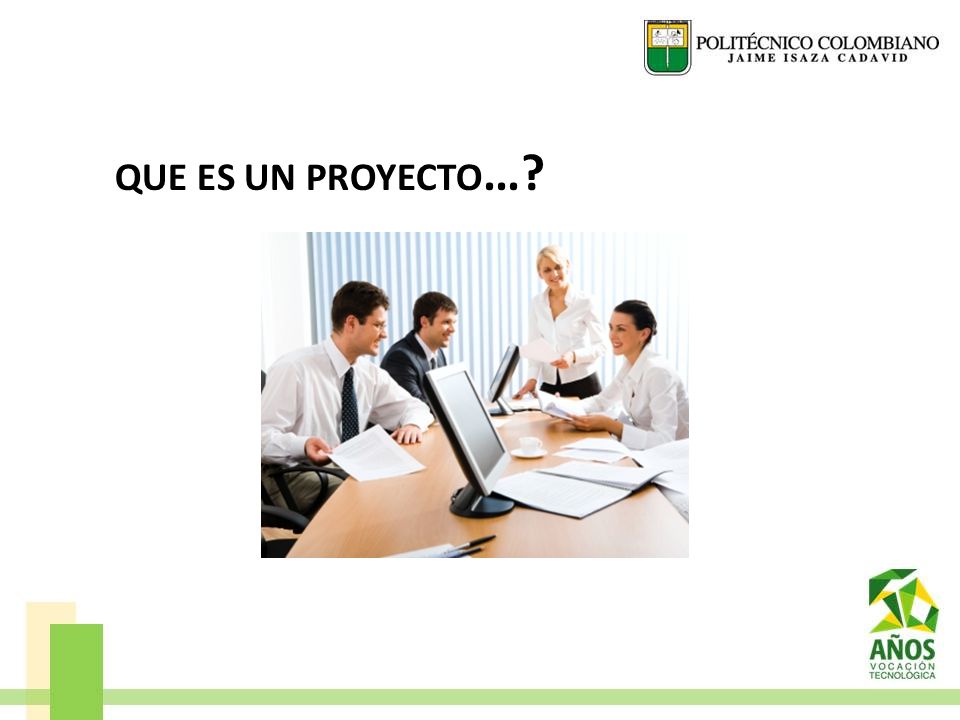 POLITÉCNICO COLOMBIANO
JAIME ISAZA CADAVID

QUE ES UN PROYECTO…?

AÑOS
VOCACIÓN
TECNOLÓGICA